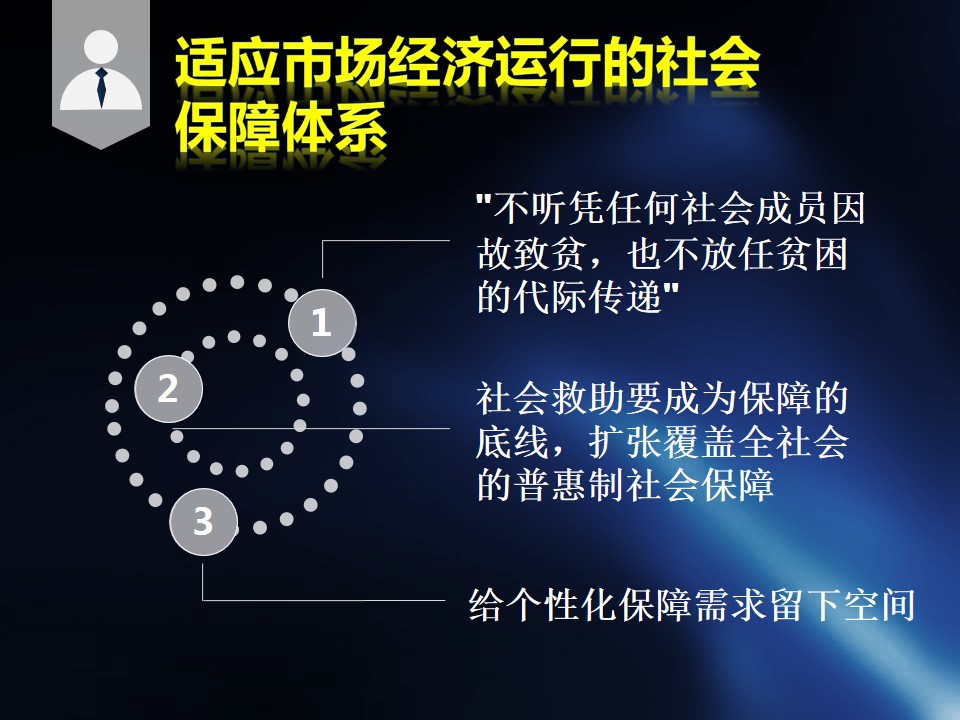 适应市场经济运行的社会保障体系

1

2

3

"不听凭任何社会成员因故致贫，也不放任贫困的代际传递"

社会救助要成为保障的底线，扩张覆盖全社会的普惠制社会保障

给个性化保障需求留下空间